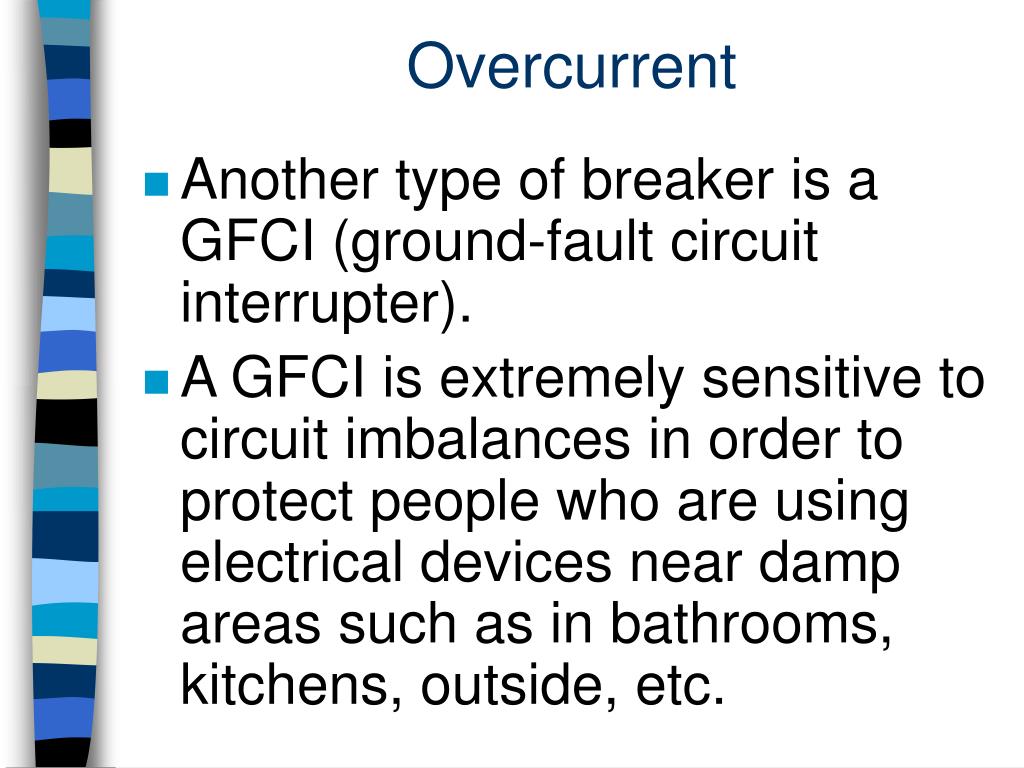 Overcurrent

Another type of breaker is a GFCI (ground-fault circuit interrupter).

A GFCI is extremely sensitive to circuit imbalances in order to protect people who are using electrical devices near damp areas such as in bathrooms, kitchens, outside, etc.